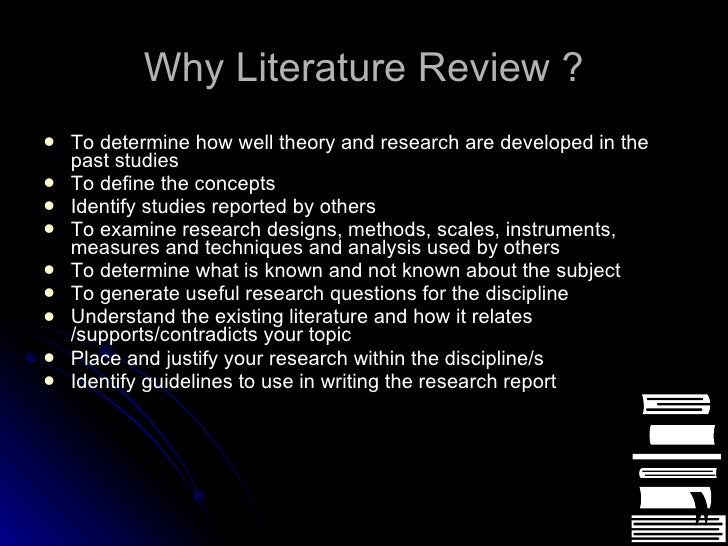 Why Literature Review ?

- To determine how well theory and research are developed in the past studies
- To define the concepts
- Identify studies reported by others
- To examine research designs, methods, scales, instruments, measures and techniques and analysis used by others
- To determine what is known and not known about the subject
- To generate useful research questions for the discipline
- Understand the existing literature and how it relates /supports/contradicts your topic
- Place and justify your research within the discipline/s
- Identify guidelines to use in writing the research report